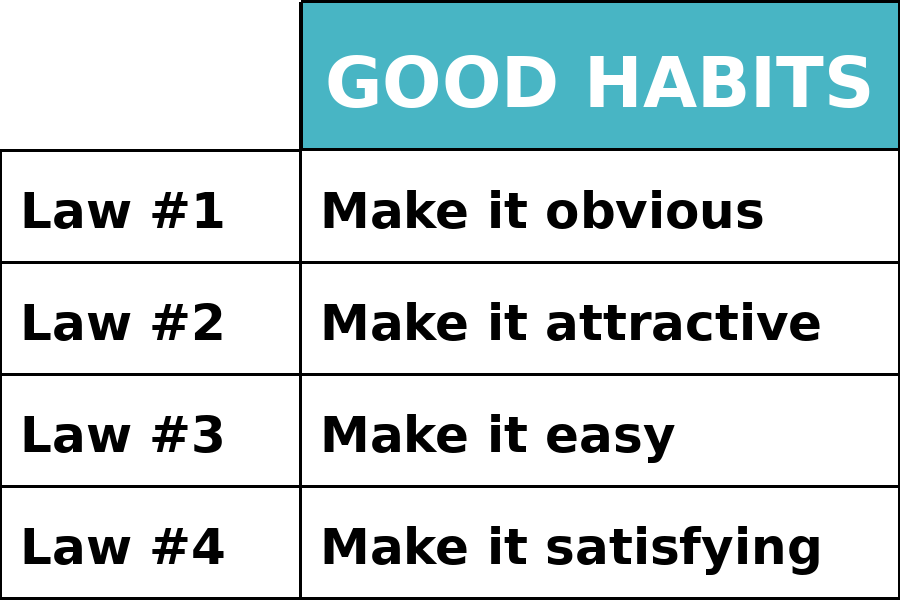 | | GOOD HABITS |
|---|---|
| Law #1 | Make it obvious |
| Law #2 | Make it attractive |
| Law #3 | Make it easy |
| Law #4 | Make it satisfying |